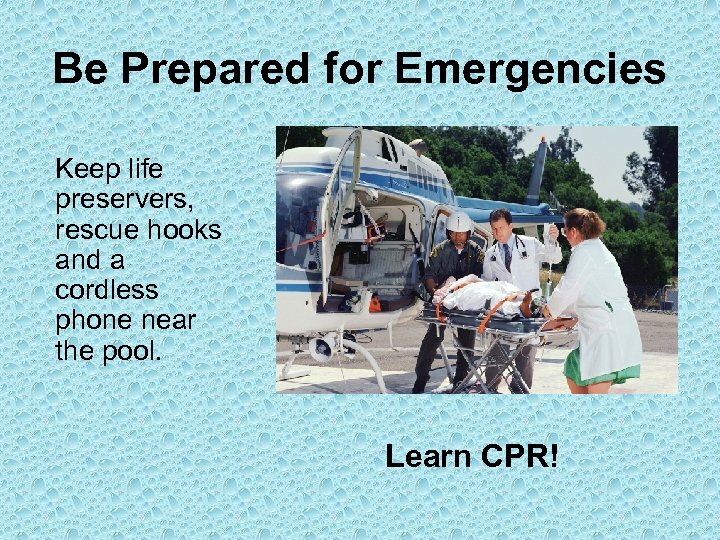 Be Prepared for Emergencies

Keep life preservers, rescue hooks and a cordless phone near the pool.

Learn CPR!